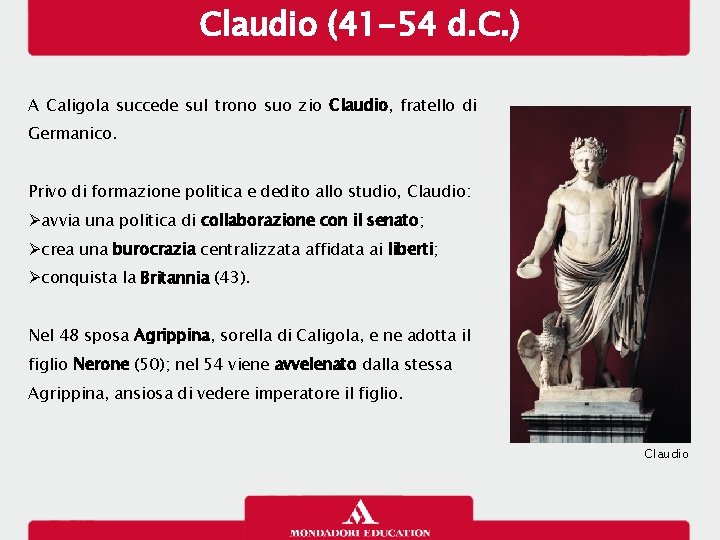 Claudio (41-54 d.C.)

A Caligola succede sul trono suo zio Claudio, fratello di Germanico.

Privo di formazione politica e dedito allo studio, Claudio:
➢avvia una politica di collaborazione con il senato;
➢crea una burocrazia centralizzata affidata ai liberti;
➢conquista la Britannia (43).

Nel 48 sposa Agrippina, sorella di Caligola, e ne adotta il figlio Nerone (50); nel 54 viene avvelenato dalla stessa Agrippina, ansiosa di vedere imperatore il figlio.

Claudio

MONDADORI EDUCATION